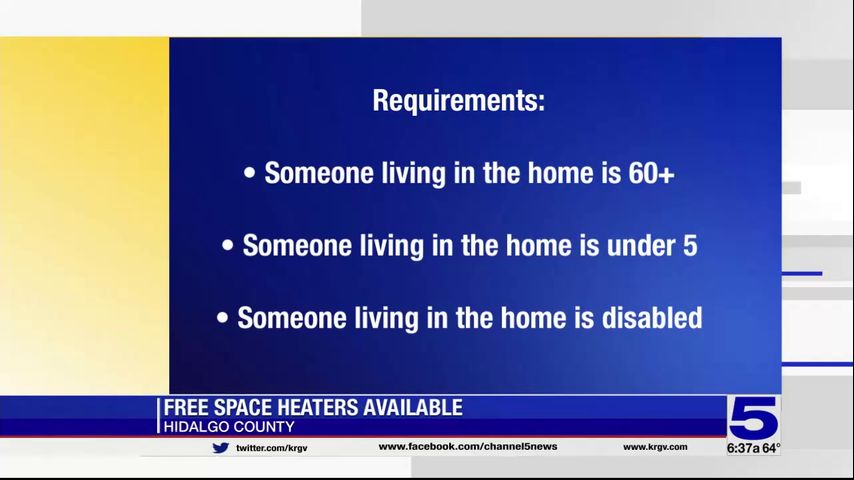 Requirements:

• Someone living in the home is 60+

• Someone living in the home is under 5

• Someone living in the home is disabled

FREE SPACE HEATERS AVAILABLE
HIDALGO COUNTY

5

twitter.com/krgv www.facebook.com/channel5news www.krgv.com 6:37a 64°